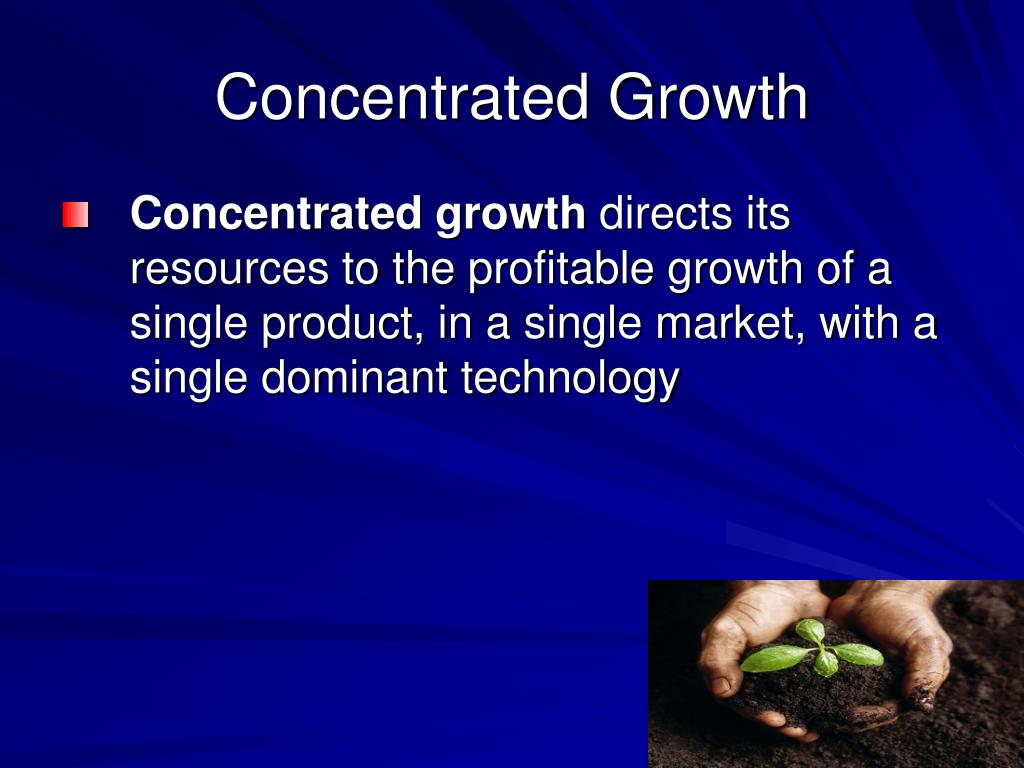 Concentrated Growth

Concentrated growth directs its resources to the profitable growth of a single product, in a single market, with a single dominant technology